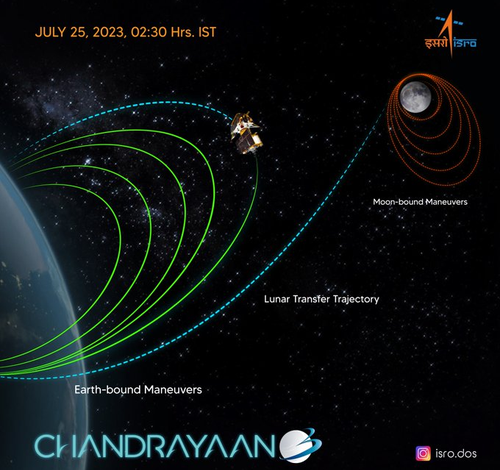 JULY 25, 2023, 02:30 Hrs. IST

इसरो isro

Moon-bound Maneuvers

Lunar Transfer Trajectory

Earth-bound Maneuvers

CHANDRAYAAN

isro.dos